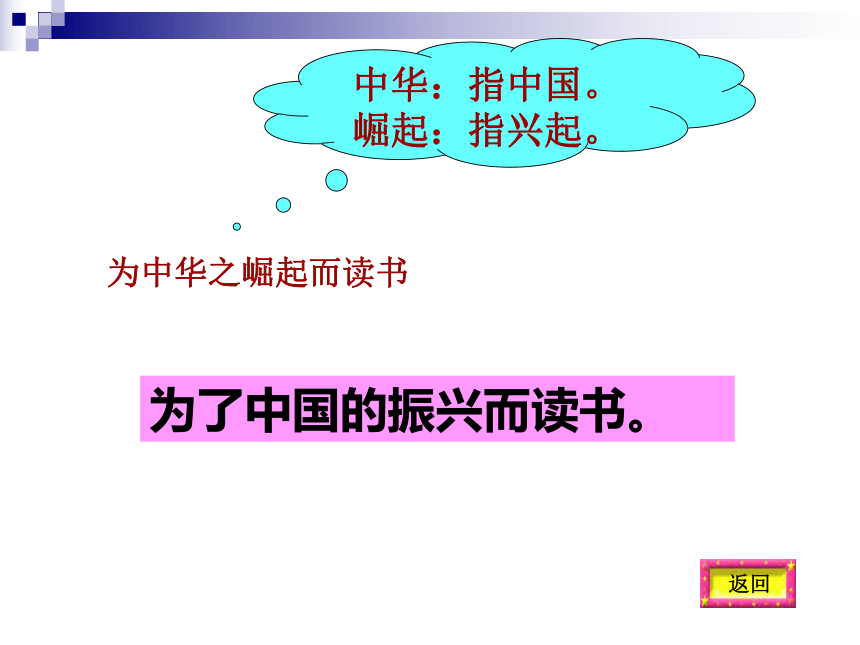 中华：指中国。
崛起：指兴起。

为中华之崛起而读书

为了中国的振兴而读书。

返回